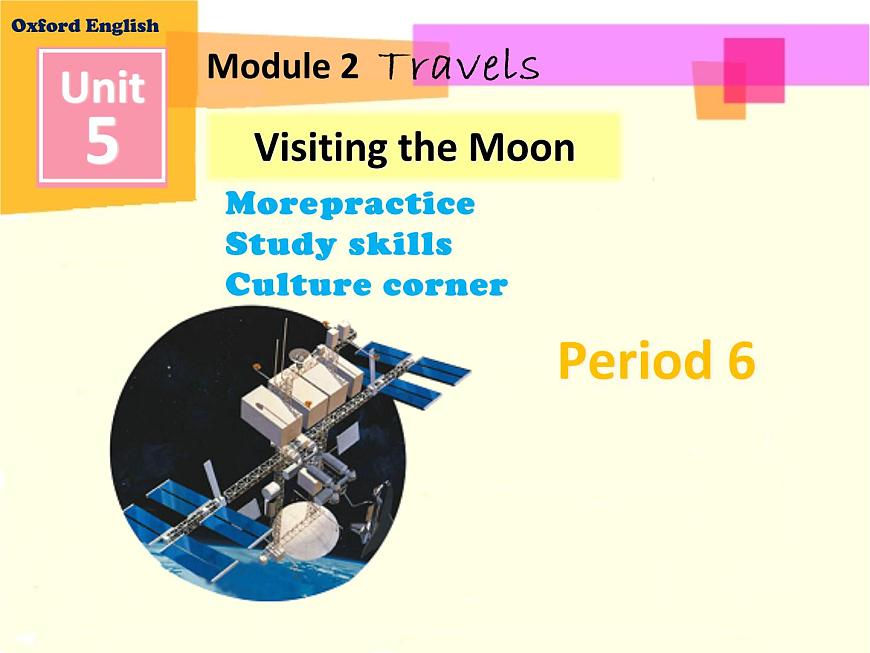 Oxford English

Unit 5

Module 2 Travels

Visiting the Moon

Morepractice
Study skills
Culture corner

Period 6